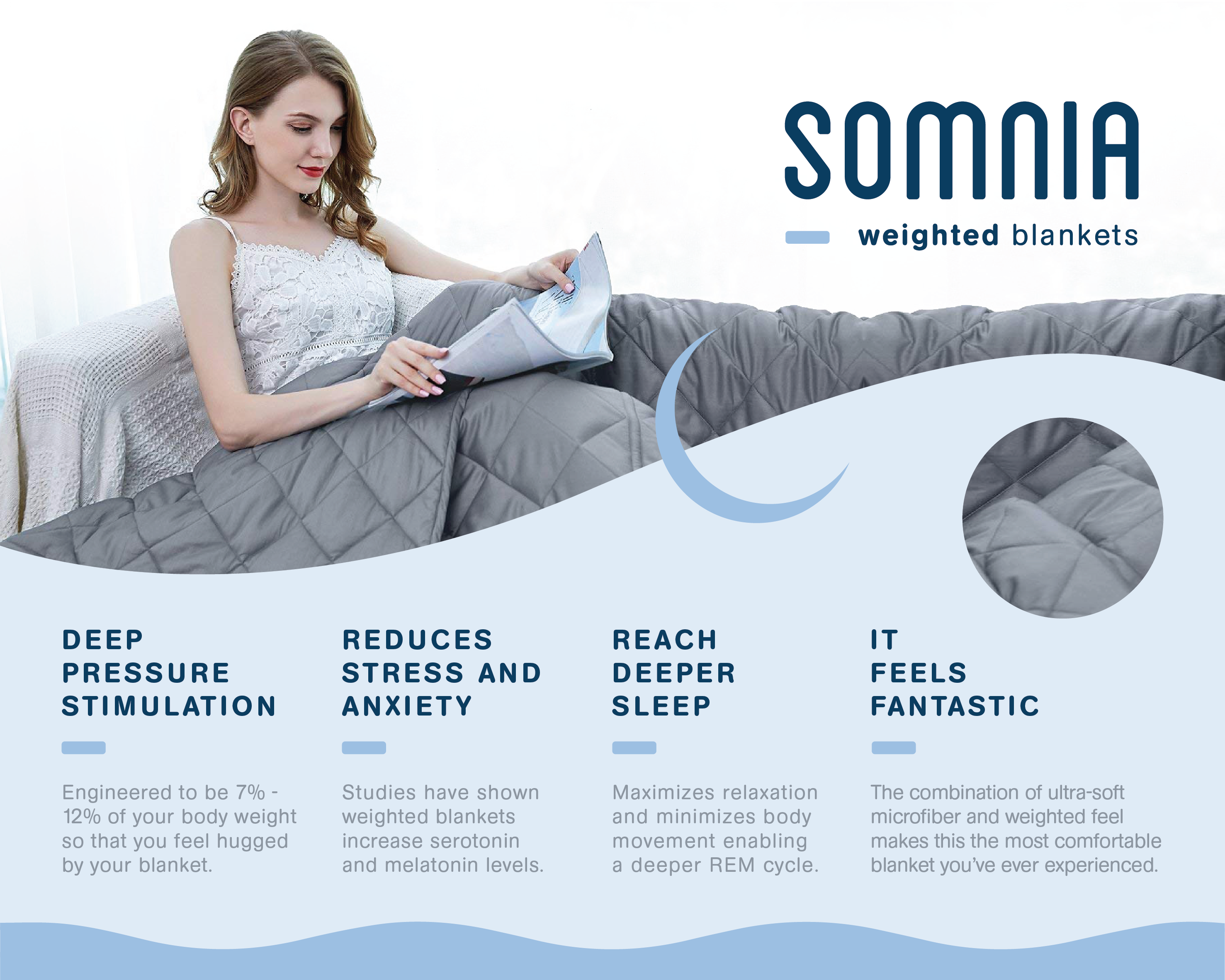 SOMNIA

weighted blankets

DEEP PRESSURE STIMULATION

Engineered to be 7% - 12% of your body weight so that you feel hugged by your blanket.

REDUCES STRESS AND ANXIETY

Studies have shown weighted blankets increase serotonin and melatonin levels.

REACH DEEPER SLEEP

Maximizes relaxation and minimizes body movement enabling a deeper REM cycle.

IT FEELS FANTASTIC

The combination of ultra-soft microfiber and weighted feel makes this the most comfortable blanket you've ever experienced.